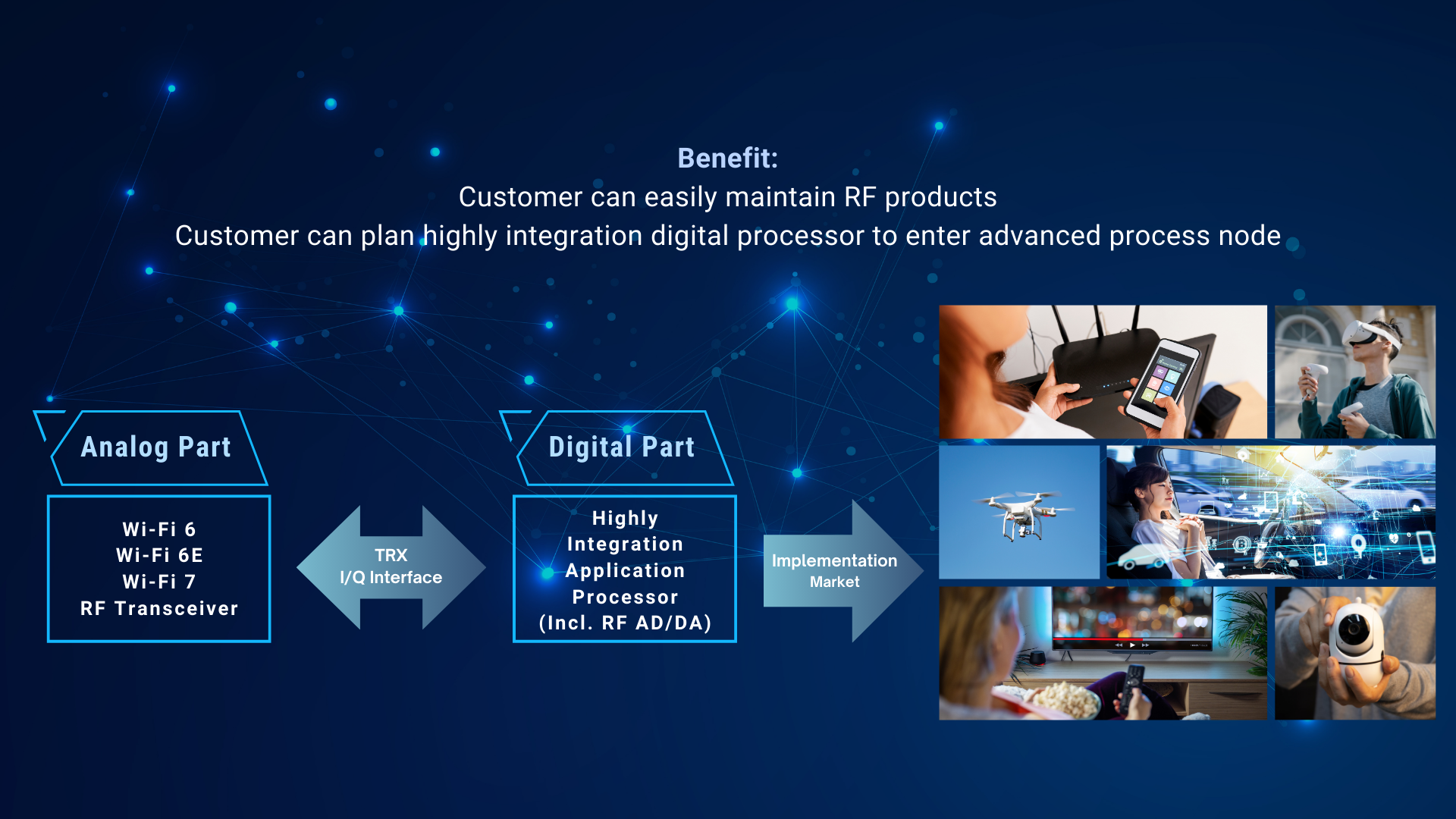 Benefit:
Customer can easily maintain RF products
Customer can plan highly integration digital processor to enter advanced process node

Analog Part

Wi-Fi 6
Wi-Fi 6E
Wi-Fi 7
RF Transceiver

TRX
I/Q Interface

Digital Part

Highly
Integration
Application
Processor
(Incl. RF AD/DA)

Implementation
Market